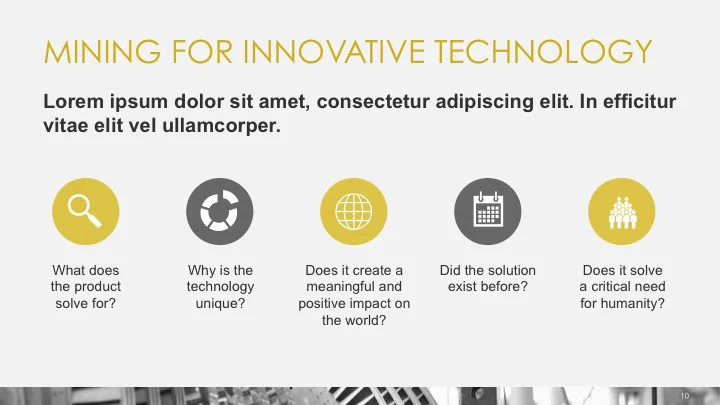 MINING FOR INNOVATIVE TECHNOLOGY

Lorem ipsum dolor sit amet, consectetur adipiscing elit. In efficitur vitae elit vel ullamcorper.

What does the product solve for?

Why is the technology unique?

Does it create a meaningful and positive impact on the world?

Did the solution exist before?

Does it solve a critical need for humanity?

10